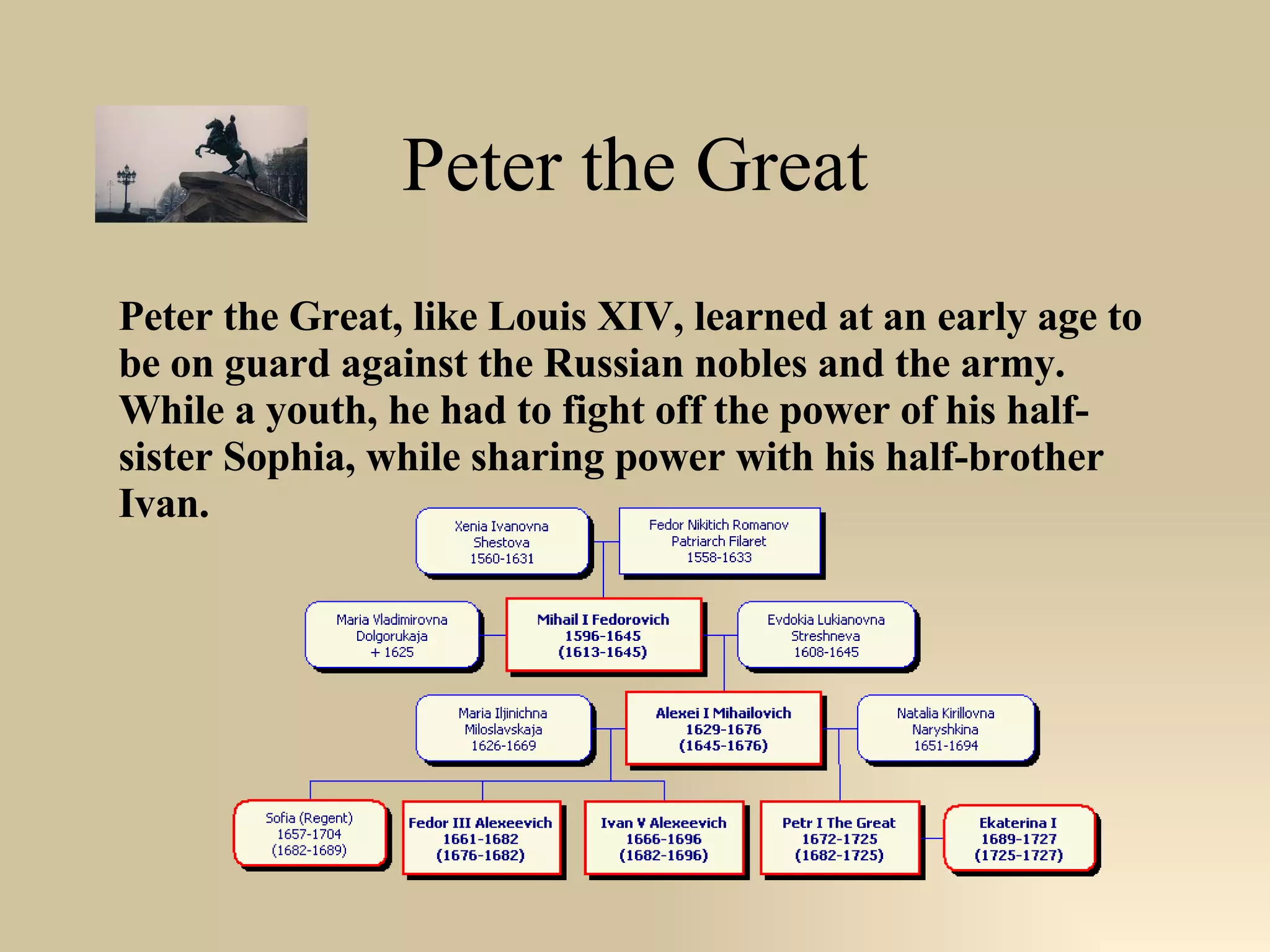 Peter the Great

Peter the Great, like Louis XIV, learned at an early age to be on guard against the Russian nobles and the army. While a youth, he had to fight off the power of his half-sister Sophia, while sharing power with his half-brother Ivan.

Xenia Ivanovna Shestova 1560-1631

Fedor Nikitich Romanov Patriarch Filaret 1558-1633

Maria Vladimirovna Dolgorukaja + 1625

Mihail I Fedorovich 1596-1645 (1613-1645)

Evdokia Lukianovna Streshneva 1608-1645

Maria Iljinichna Miloslavskaja 1626-1669

Alexei I Mihailovich 1629-1676 (1645-1676)

Natalia Kirillovna Naryshkina 1651-1694

Sofia (Regent) 1657-1704 (1682-1689)

Fedor III Alexeevich 1661-1682 (1676-1682)

Ivan V Alexeevich 1666-1696 (1682-1696)

Petr I The Great 1672-1725 (1682-1725)

Ekaterina I 1689-1727 (1725-1727)